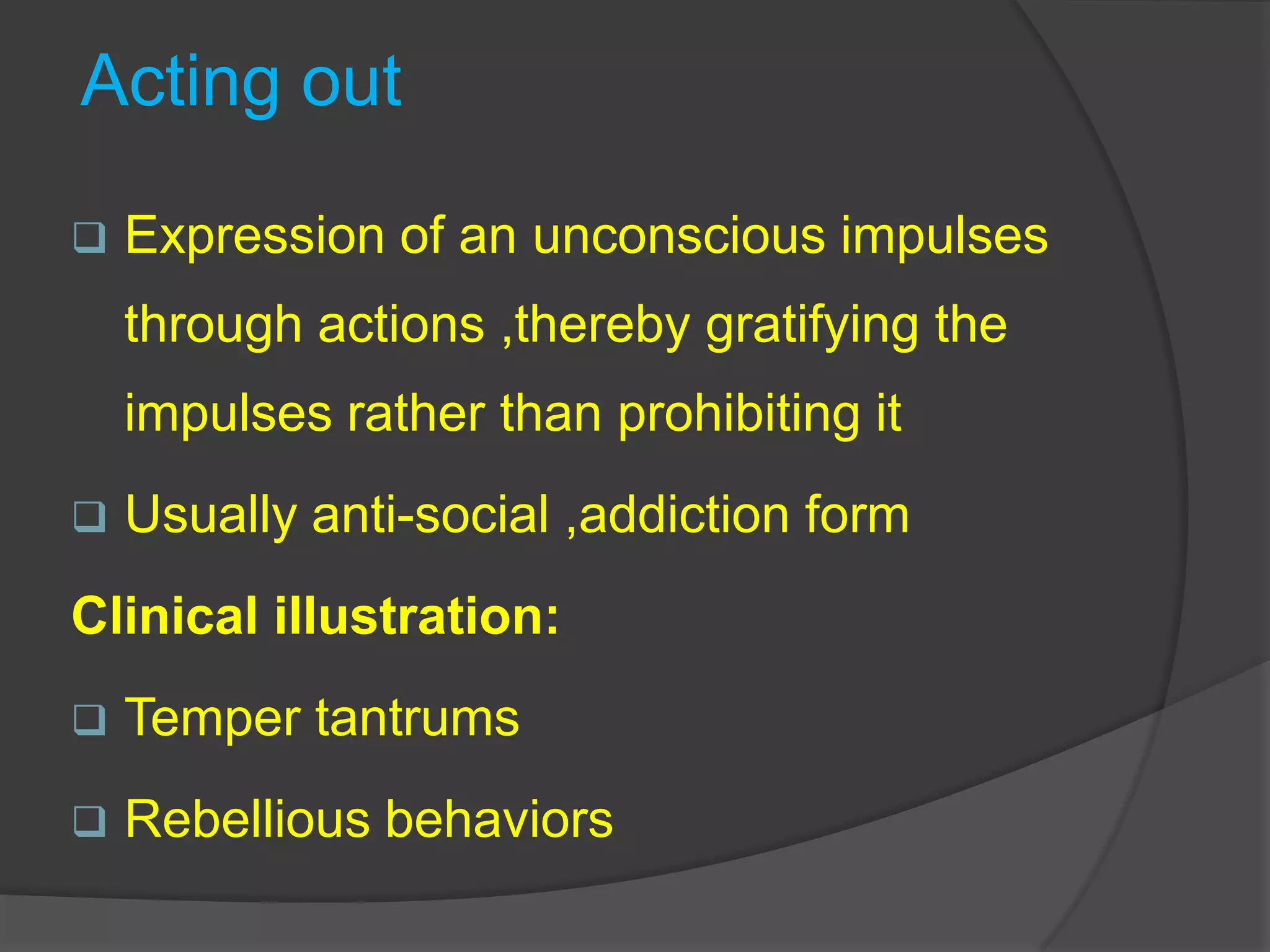 Acting out

❑ Expression of an unconscious impulses through actions ,thereby gratifying the impulses rather than prohibiting it

❑ Usually anti-social ,addiction form

Clinical illustration:

❑ Temper tantrums

❑ Rebellious behaviors